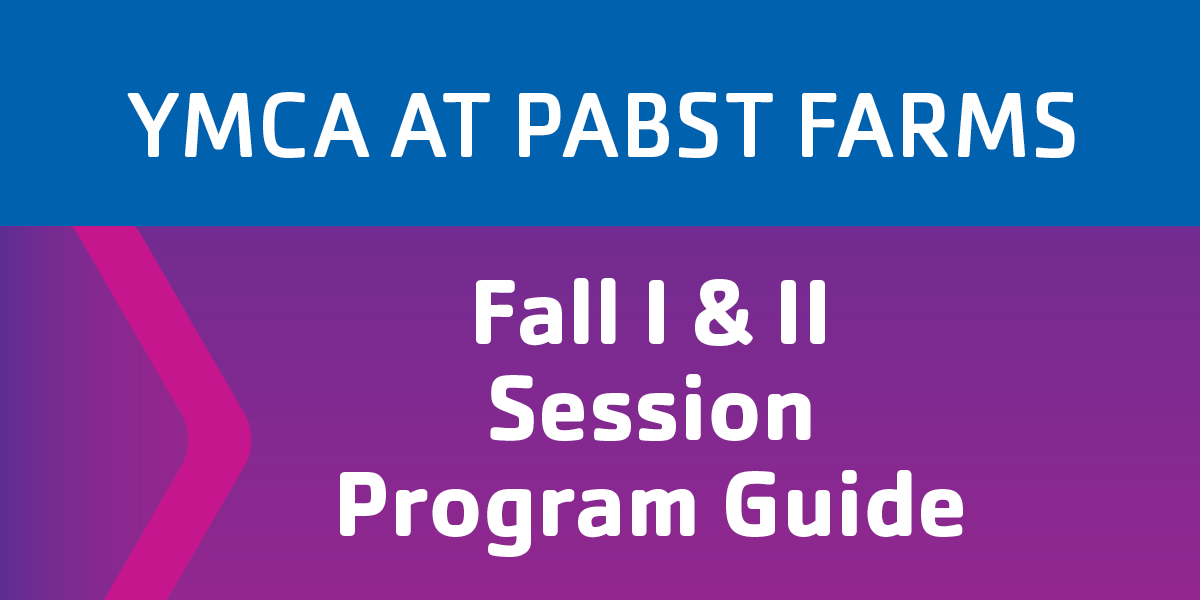 YMCA AT PABST FARMS

Fall I & II
Session
Program Guide